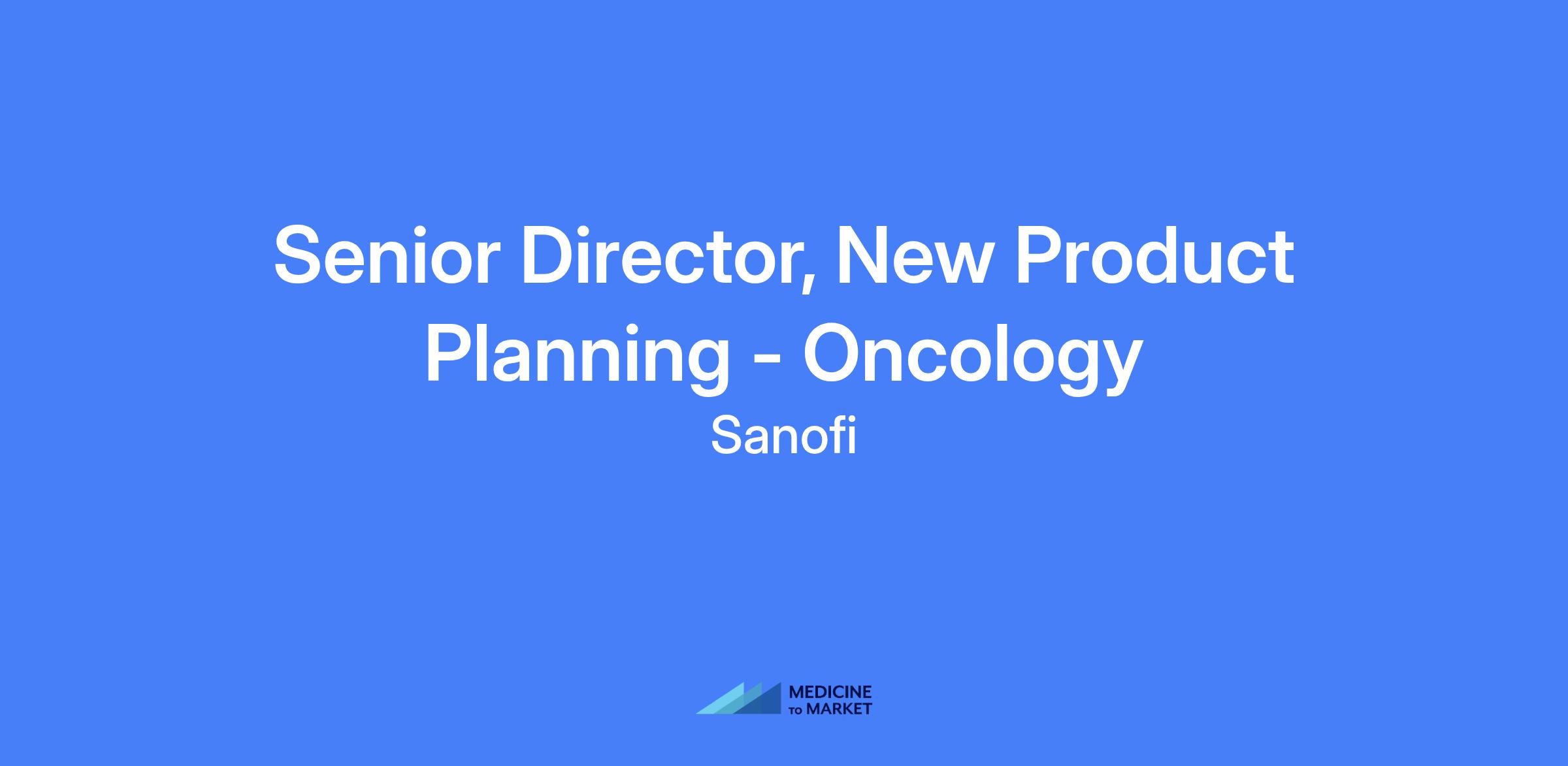 Senior Director, New Product Planning - Oncology

Sanofi

MEDICINE
TO MARKET